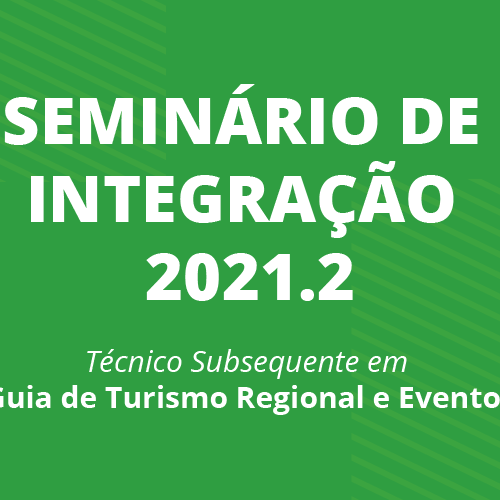 SEMINÁRIO DE INTEGRAÇÃO 2021.2

Técnico Subsequente em
Guia de Turismo Regional e Evento